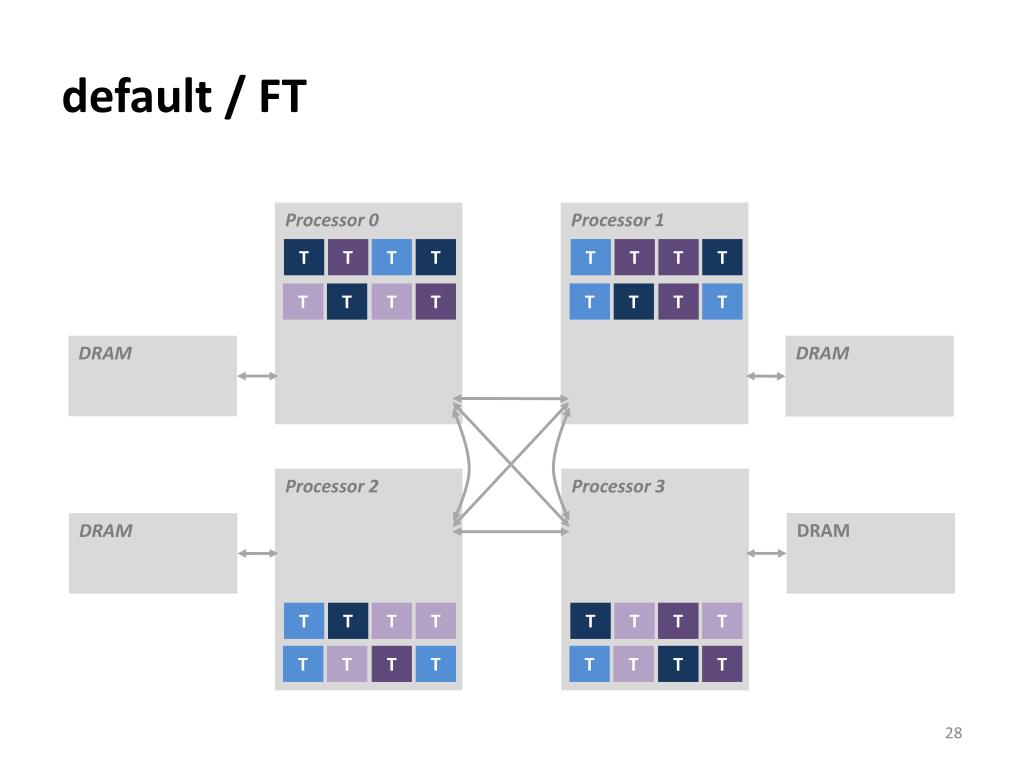 default / FT

Processor 0
T T T T
T T T T

Processor 1
T T T T
T T T T

DRAM

DRAM

Processor 2

Processor 3

DRAM

DRAM

T T T T
T T T T

T T T T
T T T T

28